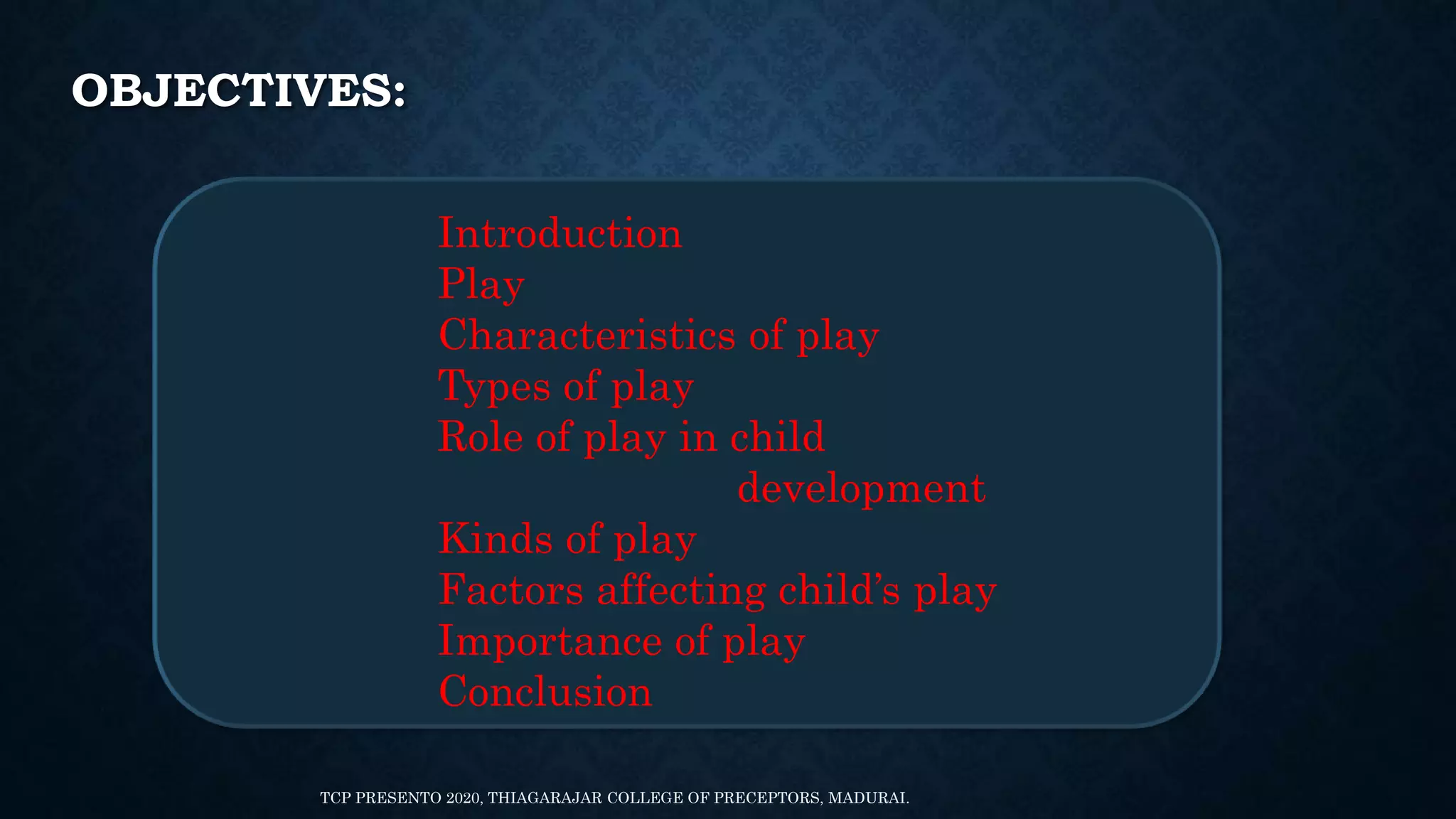 OBJECTIVES:

Introduction
Play
Characteristics of play
Types of play
Role of play in child development
Kinds of play
Factors affecting child's play
Importance of play
Conclusion

TCP PRESENTO 2020, THIAGARAJAR COLLEGE OF PRECEPTORS, MADURAI.